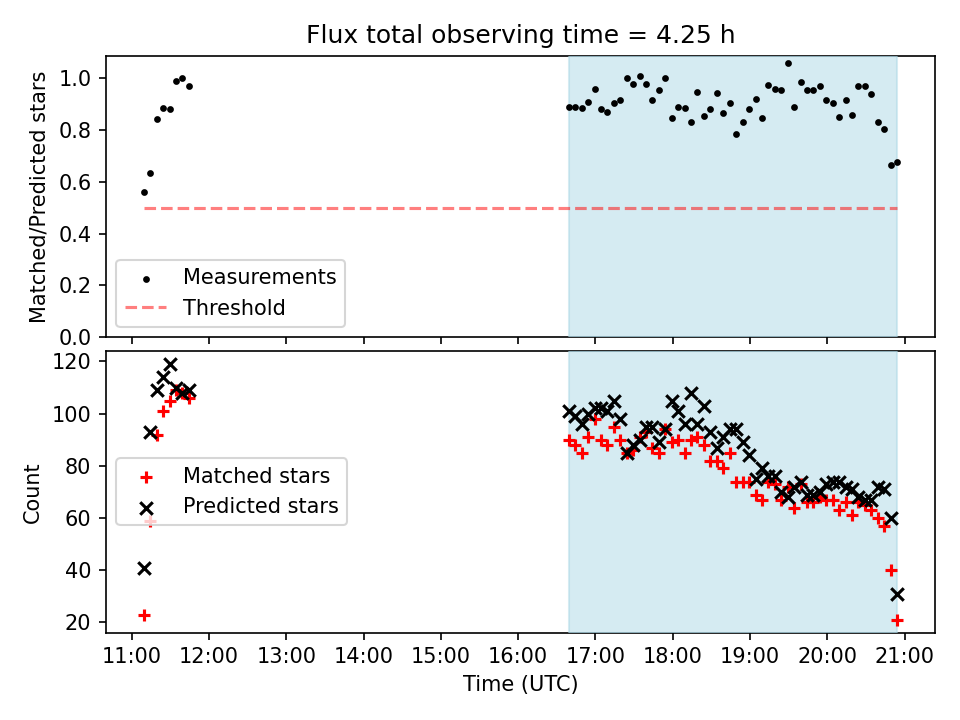 Flux total observing time = 4.25 h

Matched/Predicted stars

1.0
0.8
0.6
0.4
0.2
0.0

Measurements
Threshold

Count

120
100
80
60
40
20

Matched stars
Predicted stars

11:00 12:00 13:00 14:00 15:00 16:00 17:00 18:00 19:00 20:00 21:00

Time (UTC)